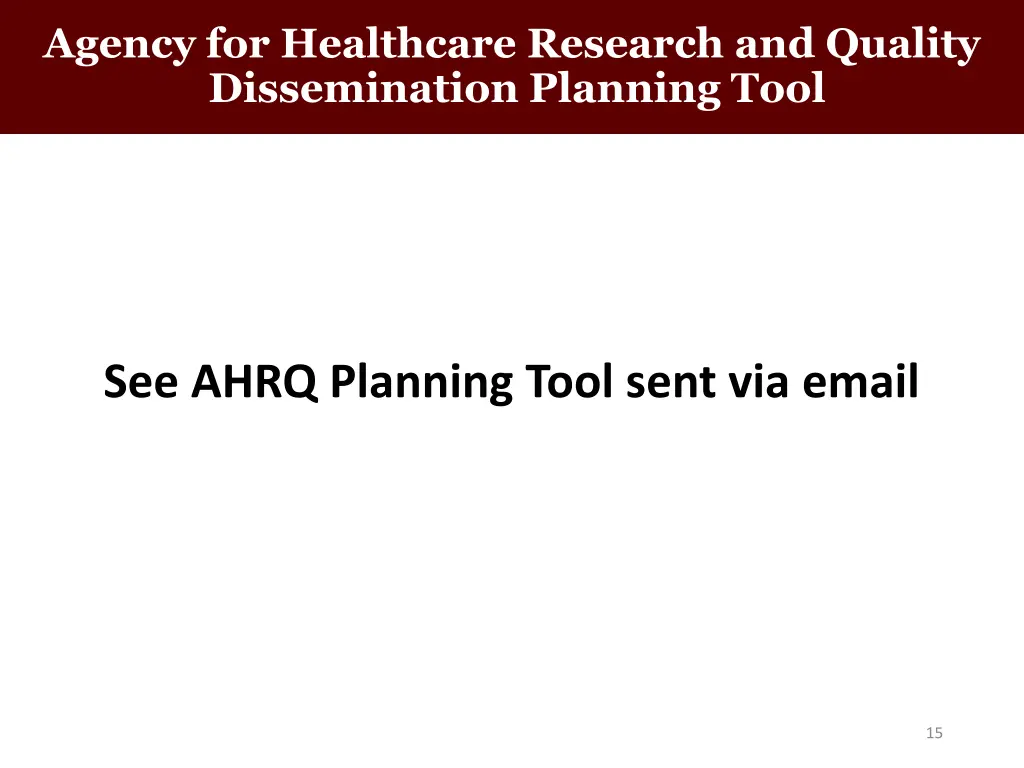 Agency for Healthcare Research and Quality Dissemination Planning Tool

See AHRQ Planning Tool sent via email

15